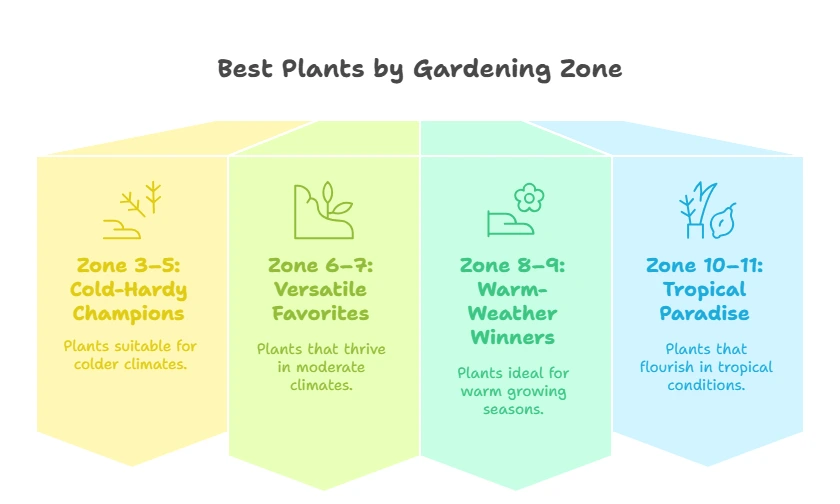 Best Plants by Gardening Zone

Zone 3–5: Cold-Hardy Champions

Plants suitable for colder climates.

Zone 6–7: Versatile Favorites

Plants that thrive in moderate climates.

Zone 8–9: Warm-Weather Winners

Plants ideal for warm growing seasons.

Zone 10–11: Tropical Paradise

Plants that flourish in tropical conditions.